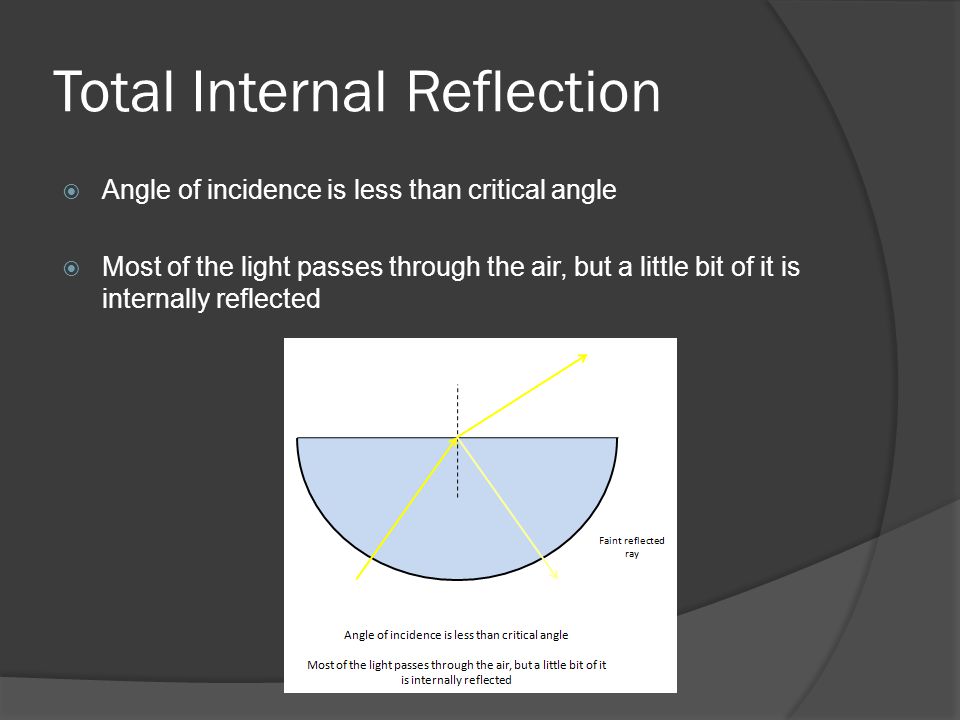 Total Internal Reflection

Angle of incidence is less than critical angle

Most of the light passes through the air, but a little bit of it is internally reflected

Faint reflected ray

Angle of incidence is less than critical angle

Most of the light passes through the air, but a little bit of it is internally reflected